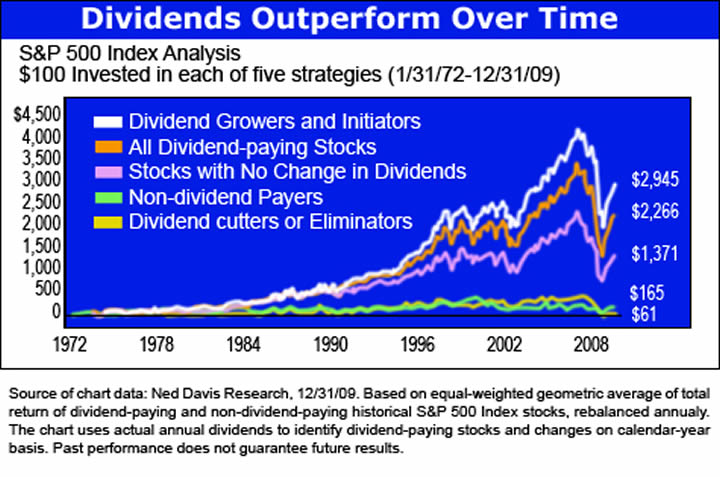 Dividends Outperform Over Time

S&P 500 Index Analysis
$100 Invested in each of five strategies (1/31/72-12/31/09)

$4,500
4,000
3,500
3,000
2,500
2,000
1,500
1,000
500
0

Dividend Growers and Initiators
All Dividend-paying Stocks
Stocks with No Change in Dividends
Non-dividend Payers
Dividend cutters or Eliminators

$2,945
$2,266
$1,371
$165
$61

1972 1978 1984 1990 1996 2002 2008

Source of chart data: Ned Davis Research, 12/31/09. Based on equal-weighted geometric average of total return of dividend-paying and non-dividend-paying historical S&P 500 Index stocks, rebalanced annualy. The chart uses actual annual dividends to identify dividend-paying stocks and changes on calendar-year basis. Past performance does not guarantee future results.